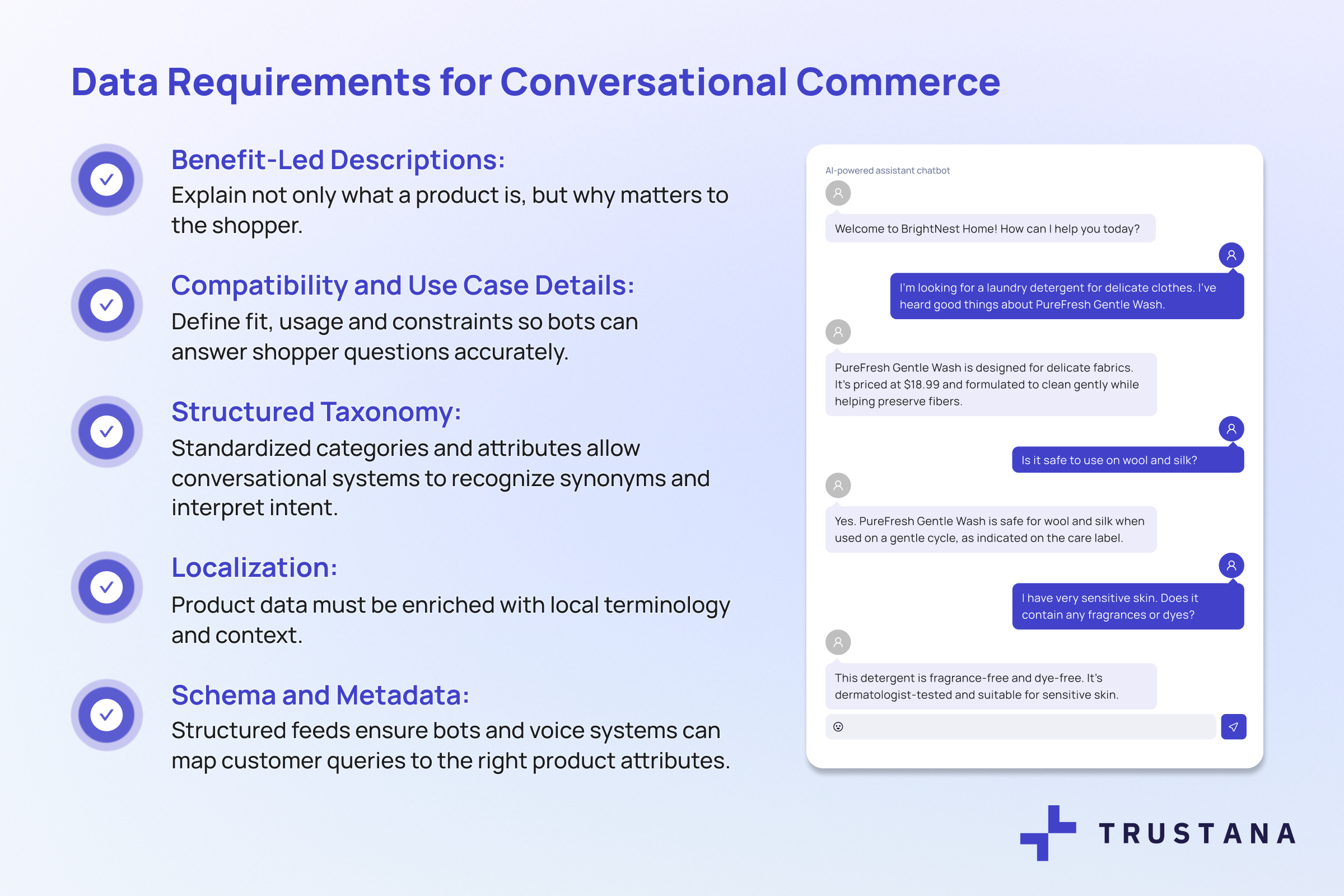 Data Requirements for Conversational Commerce

Benefit-Led Descriptions:
Explain not only what a product is, but why matters to the shopper.

Compatibility and Use Case Details:
Define fit, usage and constraints so bots can answer shopper questions accurately.

Structured Taxonomy:
Standardized categories and attributes allow conversational systems to recognize synonyms and interpret intent.

Localization:
Product data must be enriched with local terminology and context.

Schema and Metadata:
Structured feeds ensure bots and voice systems can map customer queries to the right product attributes.

AI-powered assistant chatbot

Welcome to BrightNest Home! How can I help you today?

I'm looking for a laundry detergent for delicate clothes. I've heard good things about PureFresh Gentle Wash.

PureFresh Gentle Wash is designed for delicate fabrics. It's priced at $18.99 and formulated to clean gently while helping preserve fibers.

Is it safe to use on wool and silk?

Yes. PureFresh Gentle Wash is safe for wool and silk when used on a gentle cycle, as indicated on the care label.

I have very sensitive skin. Does it contain any fragrances or dyes?

This detergent is fragrance-free and dye-free. It's dermatologist-tested and suitable for sensitive skin.

TRUSTANA